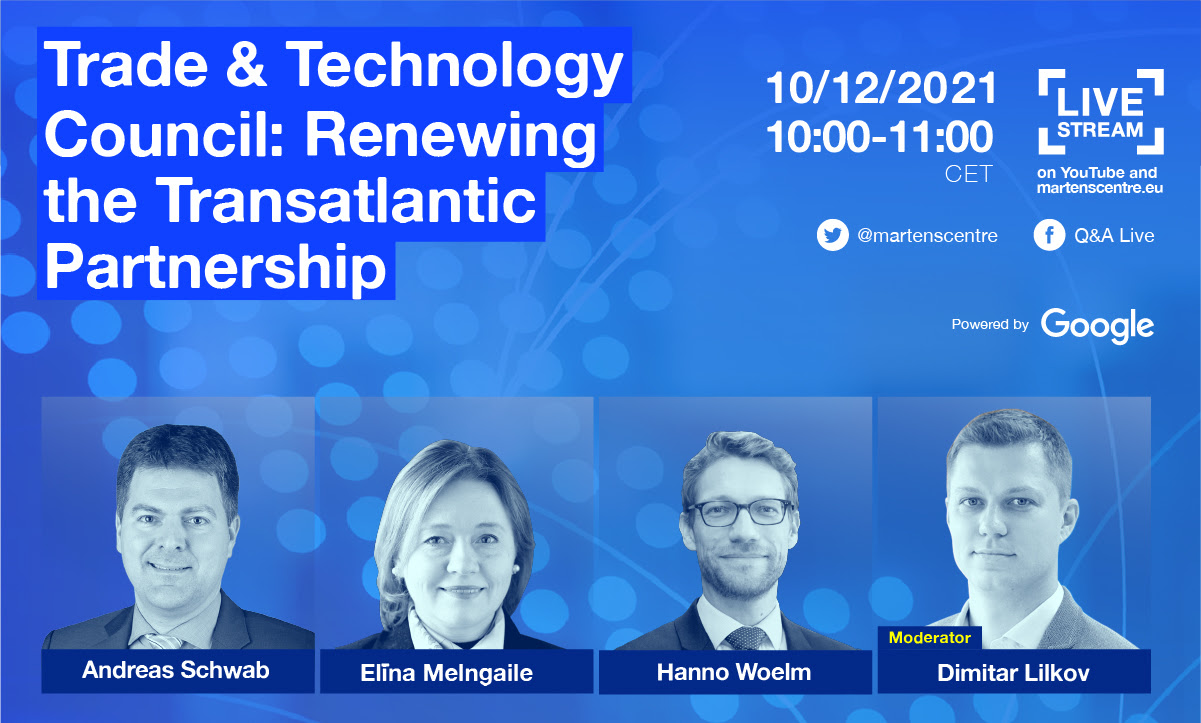 Trade & Technology Council: Renewing the Transatlantic Partnership

10/12/2021
10:00-11:00
CET

LIVE STREAM
on YouTube and martenscentre.eu

@martenscentre

Q&A Live

Powered by Google

Andreas Schwab

Elīna Melngaile

Hanno Woelm

Moderator
Dimitar Lilkov